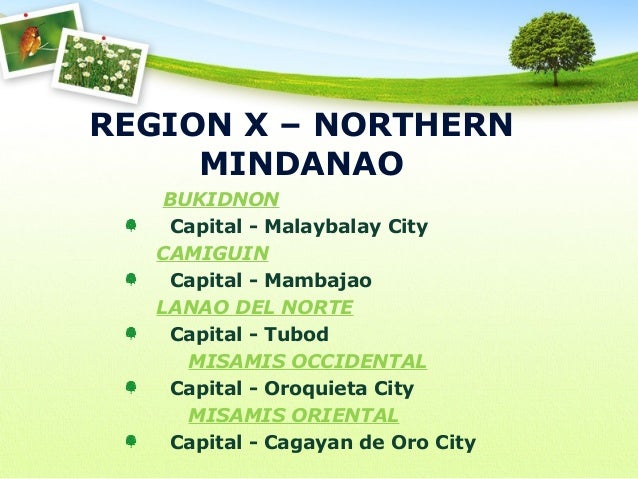 REGION X – NORTHERN MINDANAO

BUKIDNON

Capital - Malaybalay City

CAMIGUIN

Capital - Mambajao

LANAO DEL NORTE

Capital - Tubod

MISAMIS OCCIDENTAL

Capital - Oroquieta City

MISAMIS ORIENTAL

Capital - Cagayan de Oro City